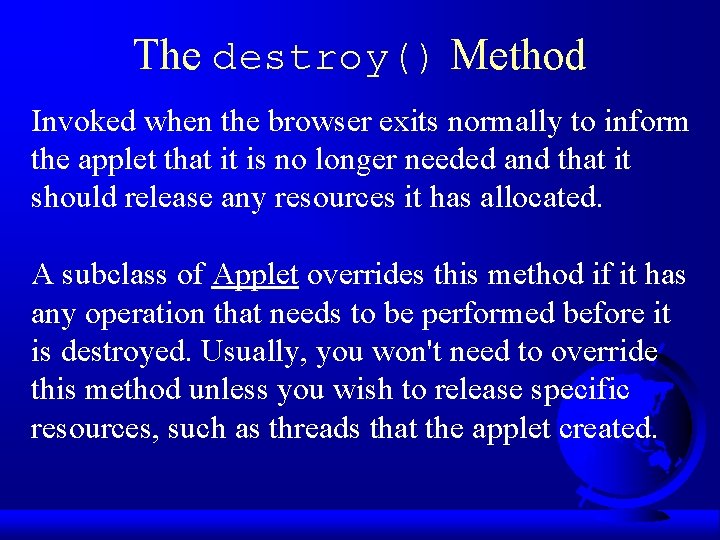 The destroy() Method

Invoked when the browser exits normally to inform the applet that it is no longer needed and that it should release any resources it has allocated.

A subclass of Applet overrides this method if it has any operation that needs to be performed before it is destroyed. Usually, you won't need to override this method unless you wish to release specific resources, such as threads that the applet created.